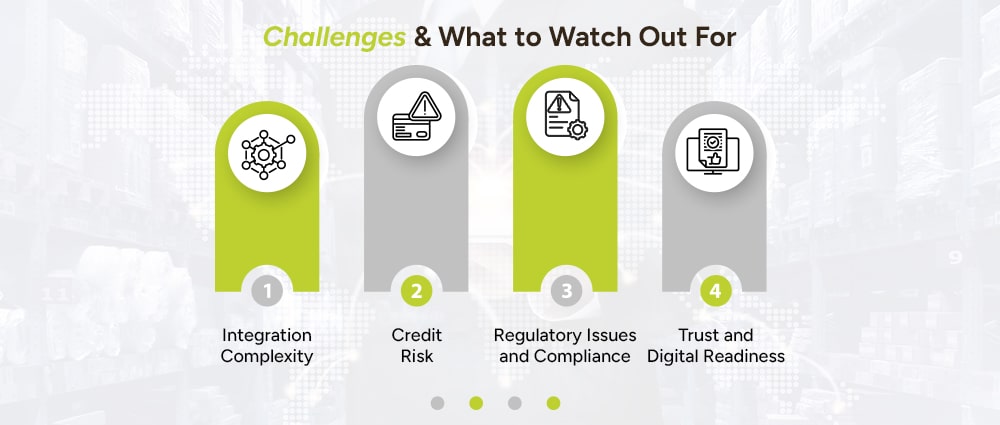 Challenges & What to Watch Out For

1
Integration Complexity

2
Credit Risk

3
Regulatory Issues and Compliance

4
Trust and Digital Readiness